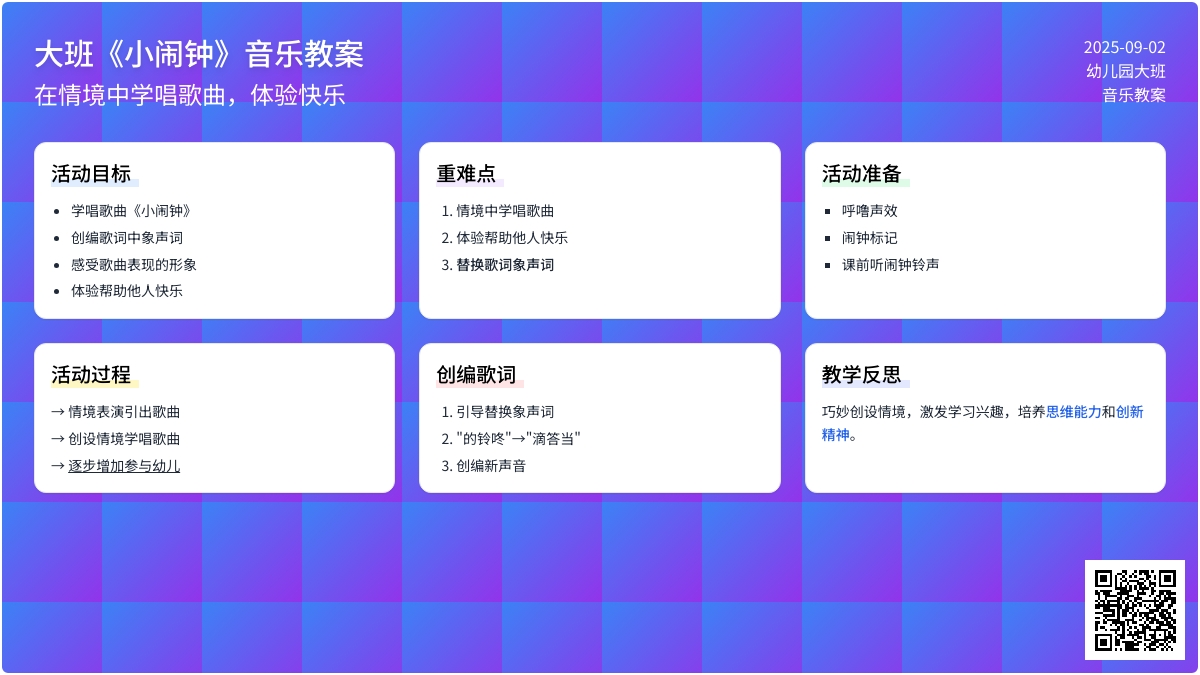 大班《小闹钟》音乐教案
在情境中学唱歌曲，体验快乐

2025-09-02
幼儿园大班
音乐教案

活动目标
- 学唱歌曲《小闹钟》
- 创编歌词中象声词
- 感受歌曲表现的形象
- 体验帮助他人快乐

重难点
1. 情境中学唱歌曲
2. 体验帮助他人快乐
3. 替换歌词象声词

活动准备
- 呼噜声效
- 闹钟标记
- 课前听闹钟铃声

活动过程
→ 情境表演引出歌曲
→ 创设情境学唱歌曲
→ 逐步增加参与幼儿

创编歌词
1. 引导替换象声词
2. "的铃咚"→"滴答当"
3. 创编新声音

教学反思
巧妙创设情境，激发学习兴趣，培养思维能力和创新精神。